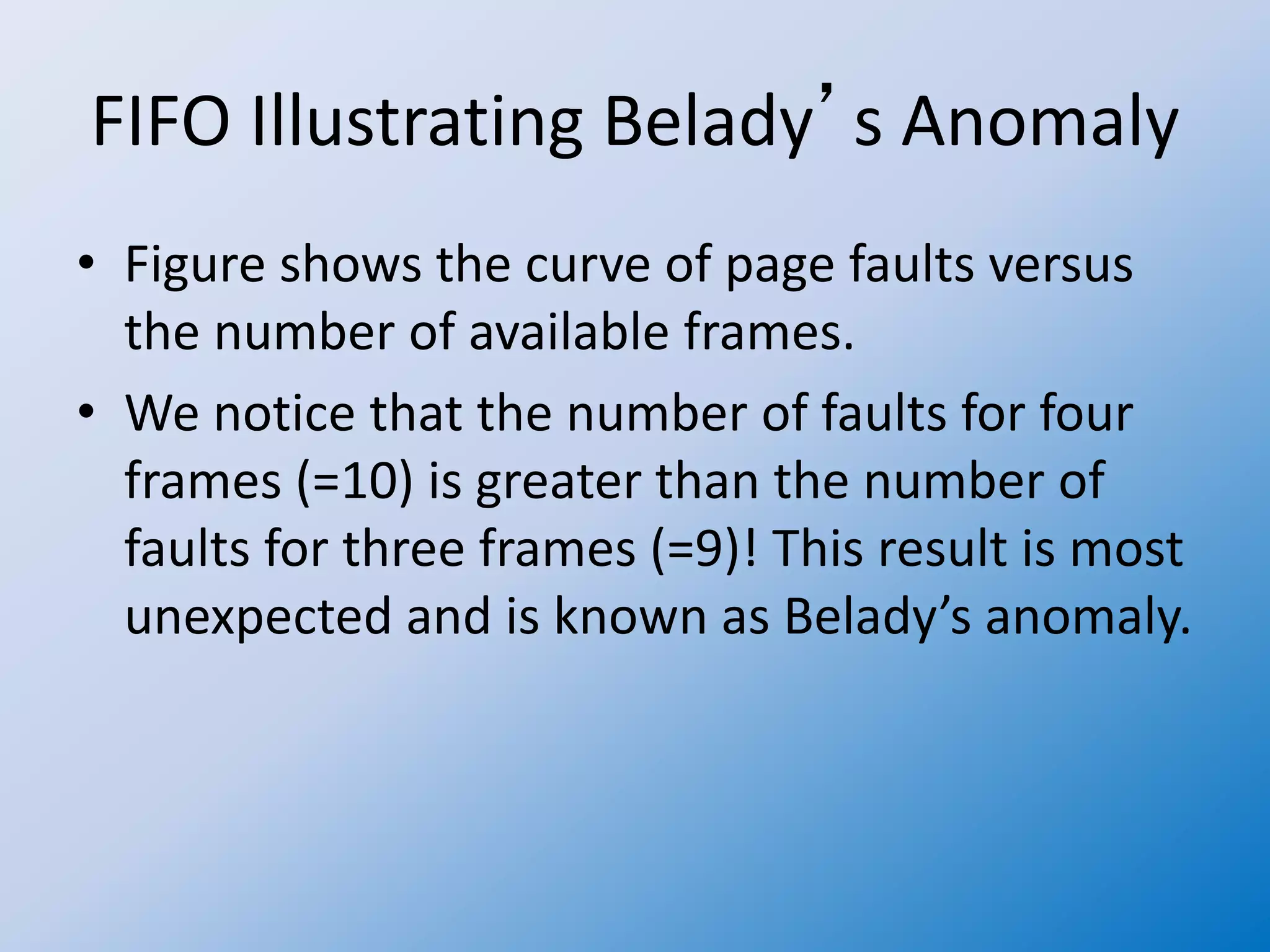 FIFO Illustrating Belady’s Anomaly

• Figure shows the curve of page faults versus the number of available frames.

• We notice that the number of faults for four frames (=10) is greater than the number of faults for three frames (=9)! This result is most unexpected and is known as Belady’s anomaly.